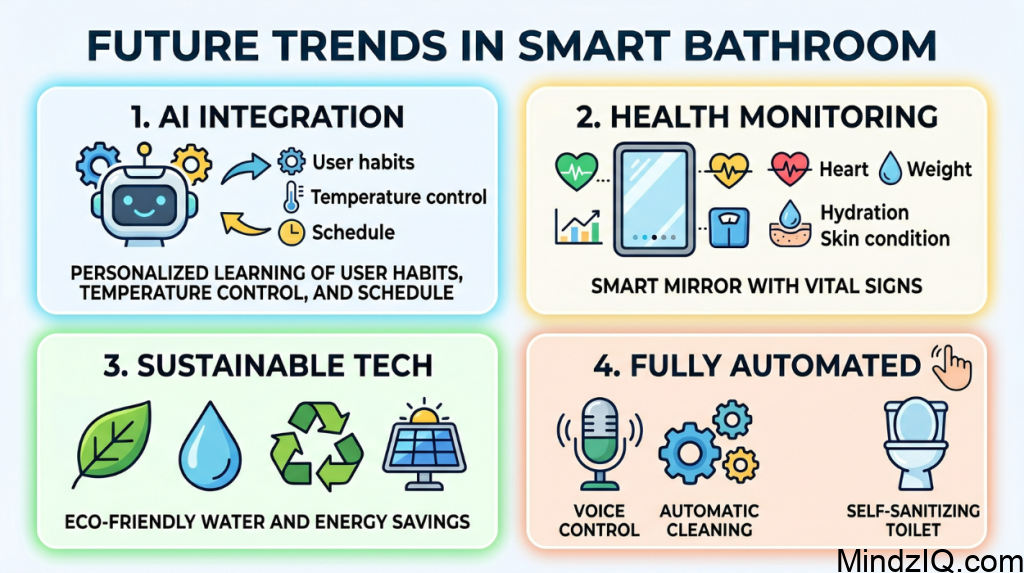 FUTURE TRENDS IN SMART BATHROOM

1. AI INTEGRATION

User habits
Temperature control
Schedule

PERSONALIZED LEARNING OF USER HABITS, TEMPERATURE CONTROL, AND SCHEDULE

2. HEALTH MONITORING

Heart
Weight
Hydration
Skin condition

SMART MIRROR WITH VITAL SIGNS

3. SUSTAINABLE TECH

ECO-FRIENDLY WATER AND ENERGY SAVINGS

4. FULLY AUTOMATED

VOICE CONTROL
AUTOMATIC CLEANING
SELF-SANITIZING TOILET

MindzIQ.com